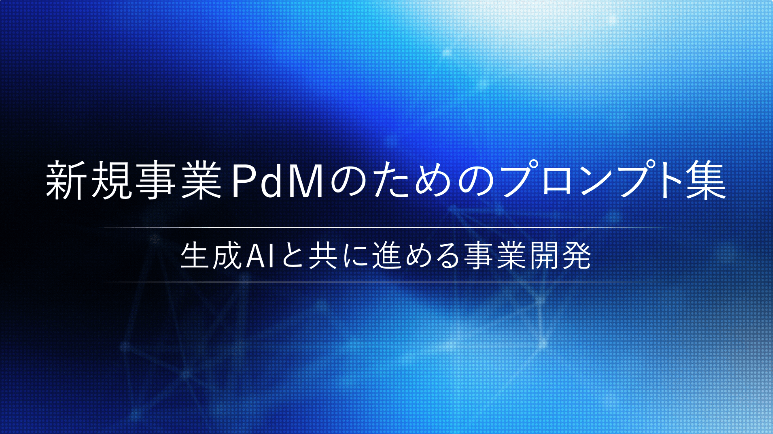 新規事業PdMのためのプロンプト集

生成AIと共に進める事業開発